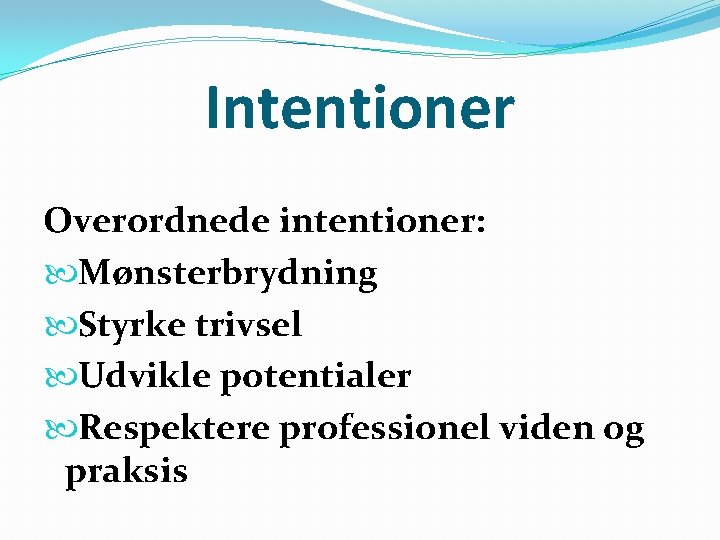 Intentioner

Overordnede intentioner:

Mønsterbrydning

Styrke trivsel

Udvikle potentialer

Respektere professionel viden og praksis